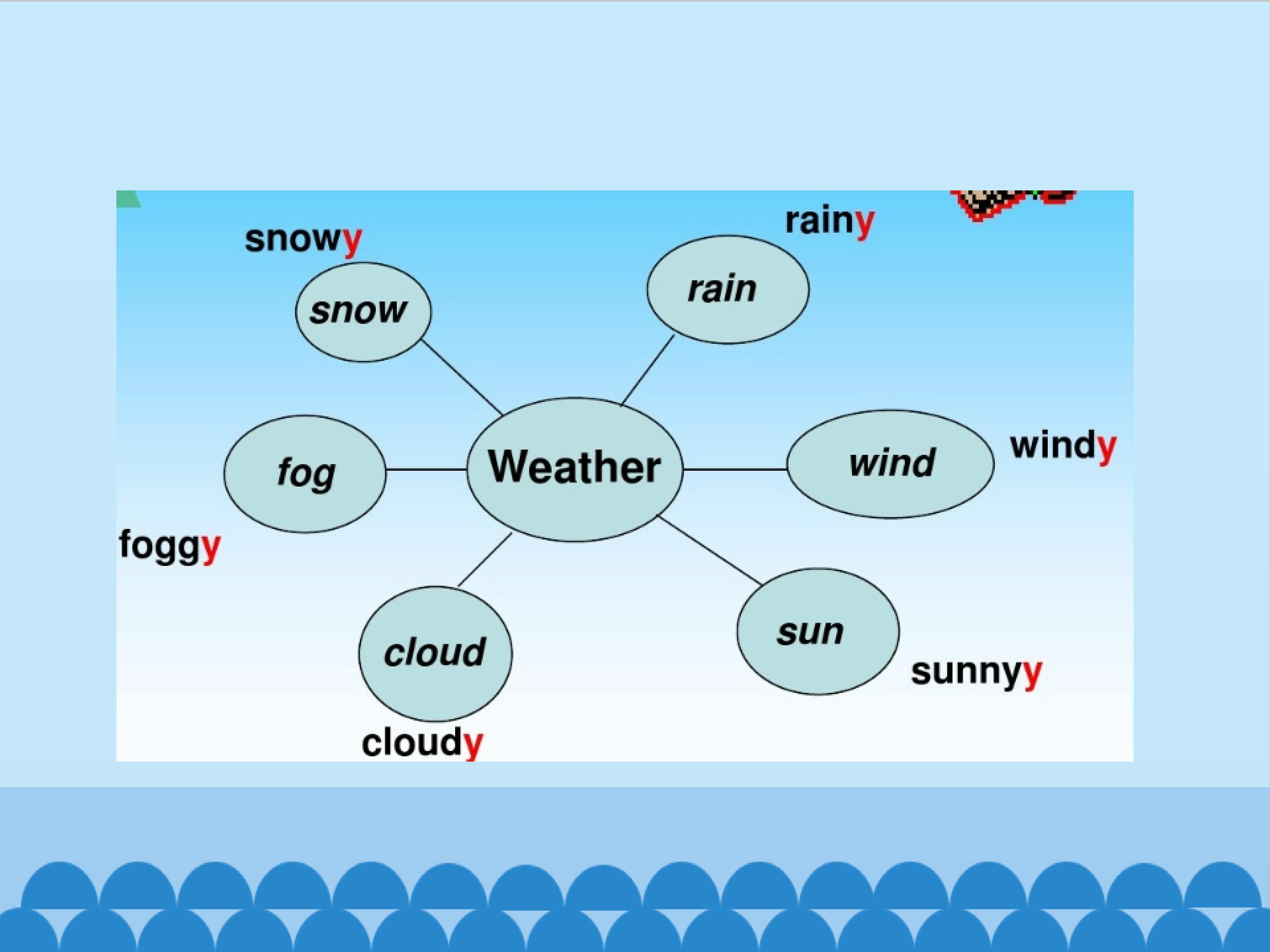 snowy

rainy

snow

rain

fog

Weather

wind

windy

foggy

cloud

sun

sunnyy

cloudy